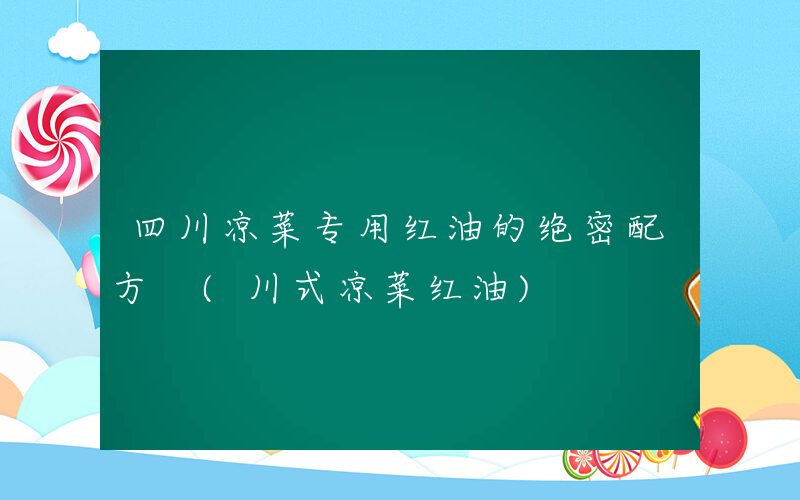 四川凉菜专用红油的绝密配方 （川式凉菜红油）